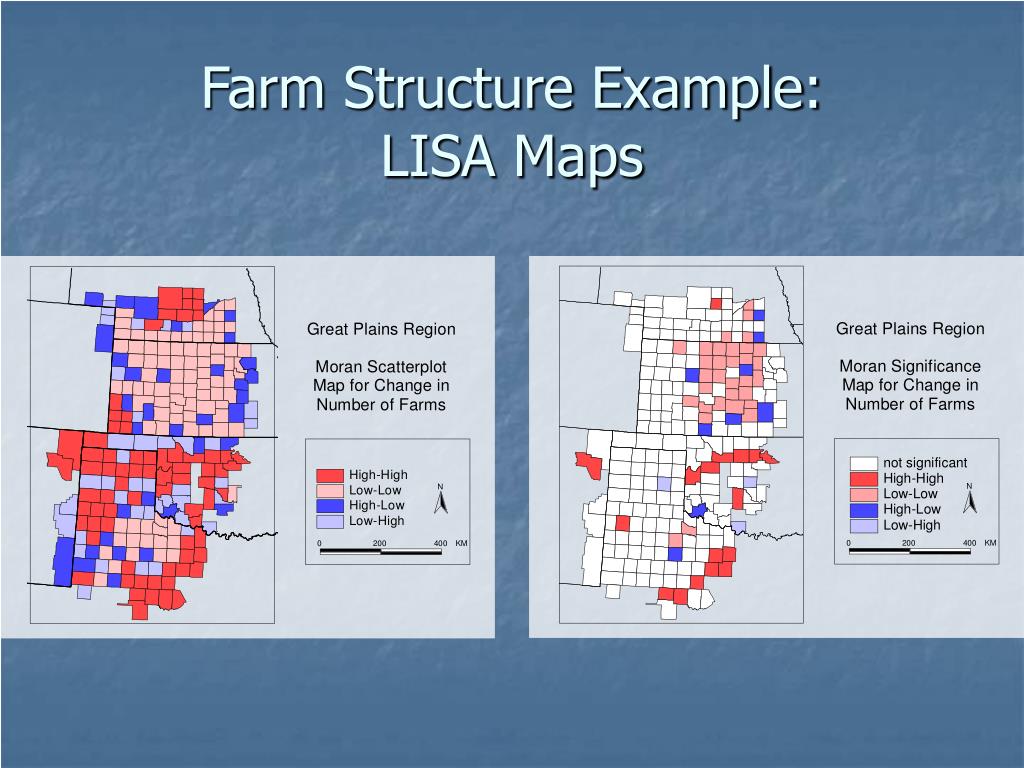 Farm Structure Example:
LISA Maps

Great Plains Region

Moran Scatterplot Map for Change in Number of Farms

High-High
Low-Low
High-Low
Low-High

N

0 200 400 KM

Great Plains Region

Moran Significance Map for Change in Number of Farms

not significant
High-High
Low-Low
High-Low
Low-High

N

0 200 400 KM